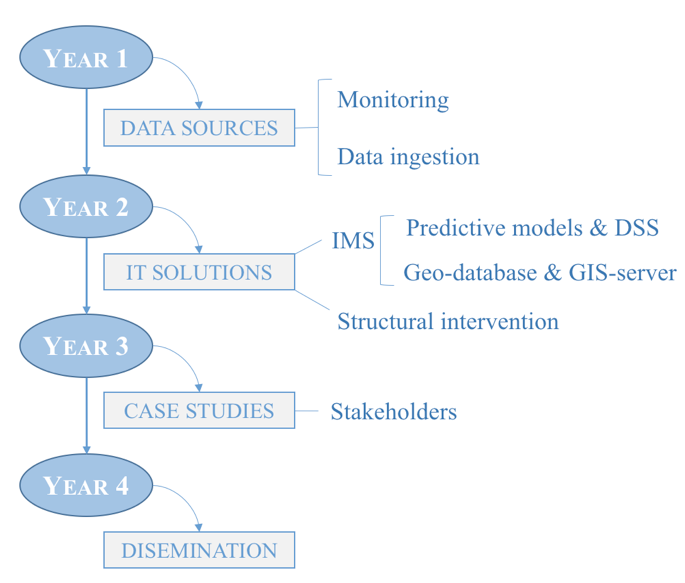 YEAR 1

DATA SOURCES

Monitoring

Data ingestion

YEAR 2

IT SOLUTIONS

IMS

Predictive models & DSS

Geo-database & GIS-server

Structural intervention

YEAR 3

CASE STUDIES

Stakeholders

YEAR 4

DISEMINATION